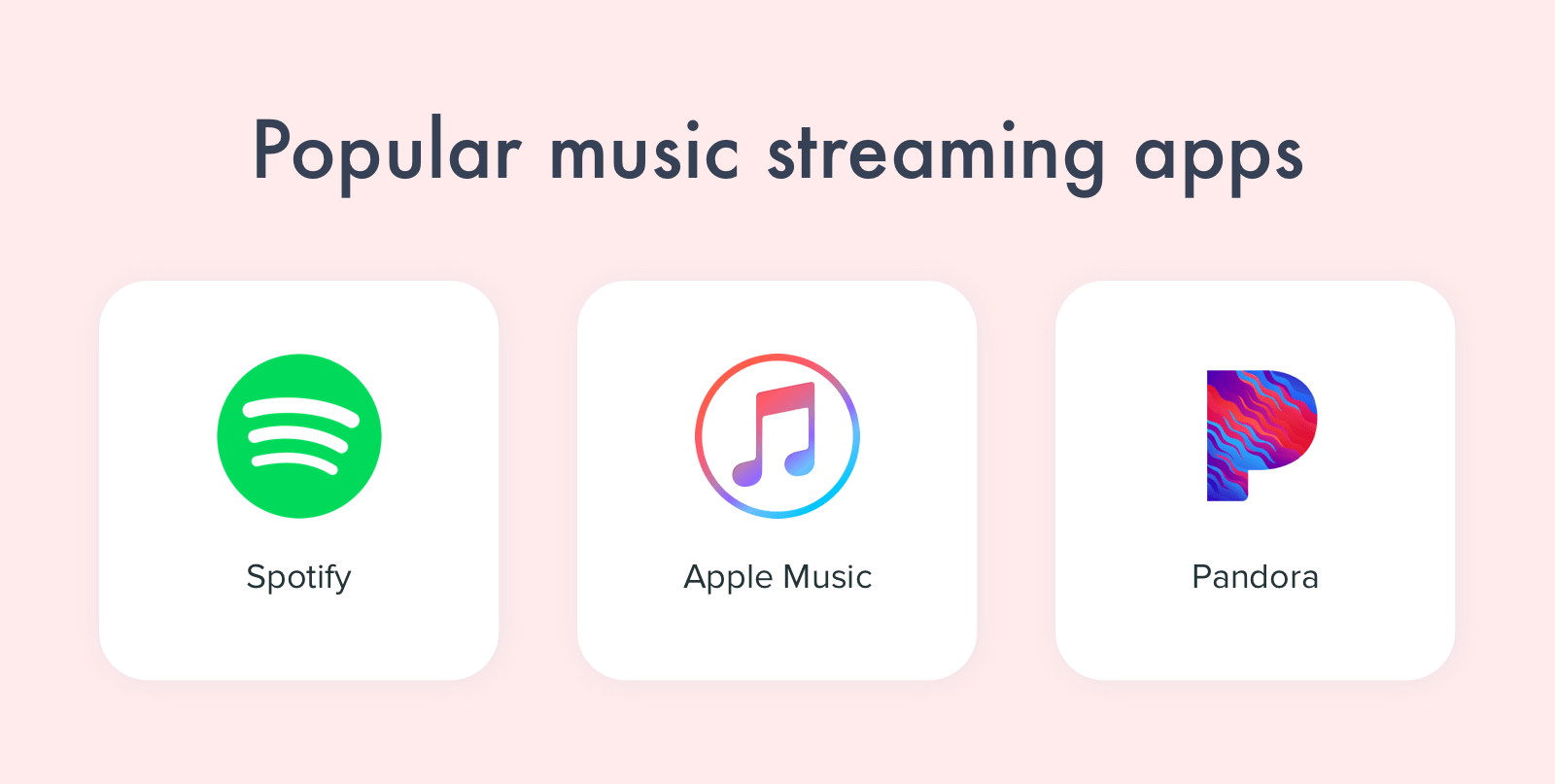 Popular music streaming apps

Spotify

Apple Music

Pandora